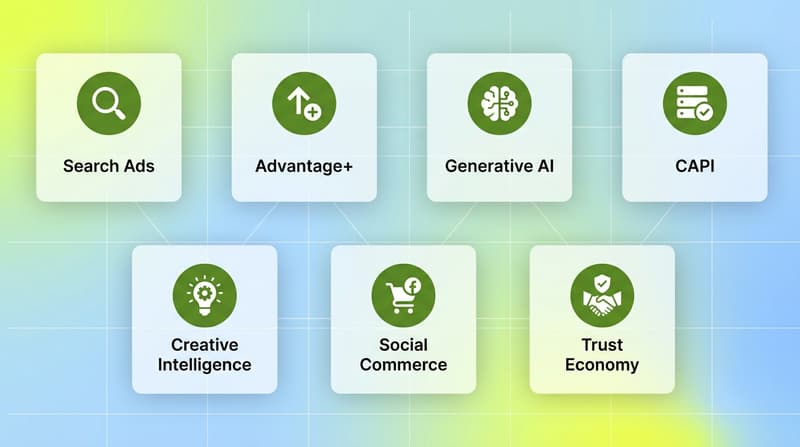 Search Ads

Advantage+

Generative AI

CAPI

Creative Intelligence

Social Commerce

Trust Economy